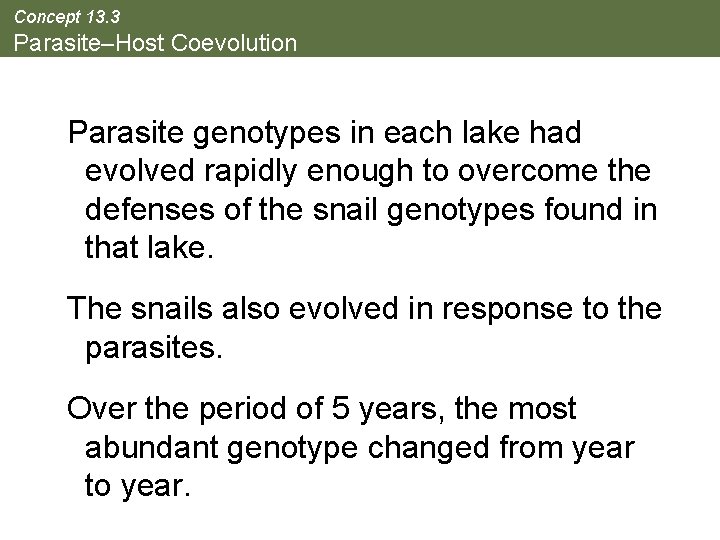 Concept 13.3
Parasite–Host Coevolution

Parasite genotypes in each lake had evolved rapidly enough to overcome the defenses of the snail genotypes found in that lake.

The snails also evolved in response to the parasites.

Over the period of 5 years, the most abundant genotype changed from year to year.